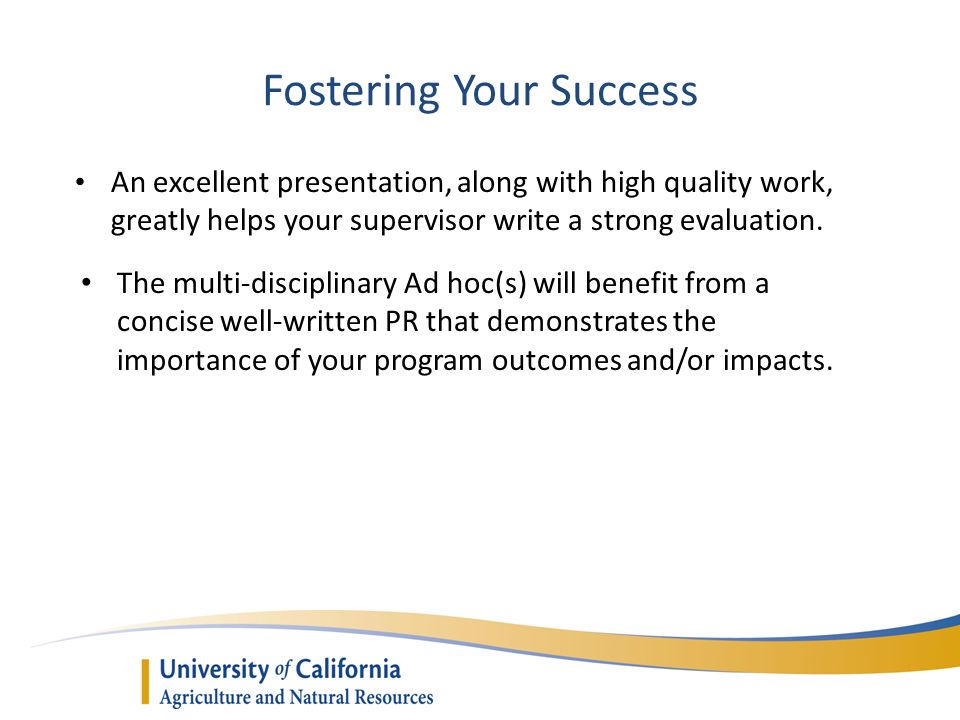 Fostering Your Success

• An excellent presentation, along with high quality work, greatly helps your supervisor write a strong evaluation.

• The multi-disciplinary Ad hoc(s) will benefit from a concise well-written PR that demonstrates the importance of your program outcomes and/or impacts.

University of California
Agriculture and Natural Resources